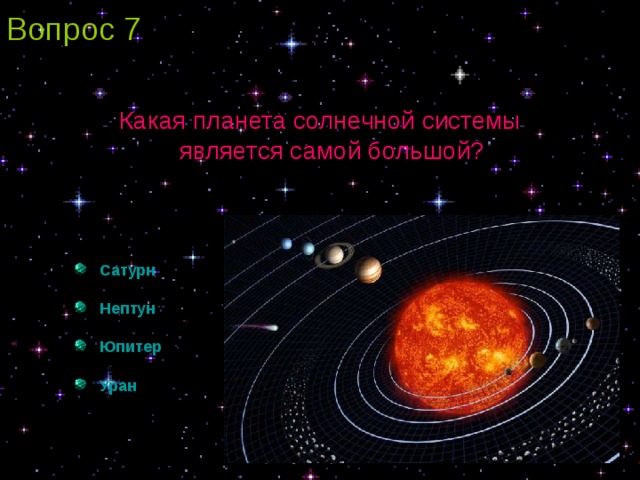 Вопрос 7

Какая планета солнечной системы является самой большой?

Сатурн

Нептун

Юпитер

Уран